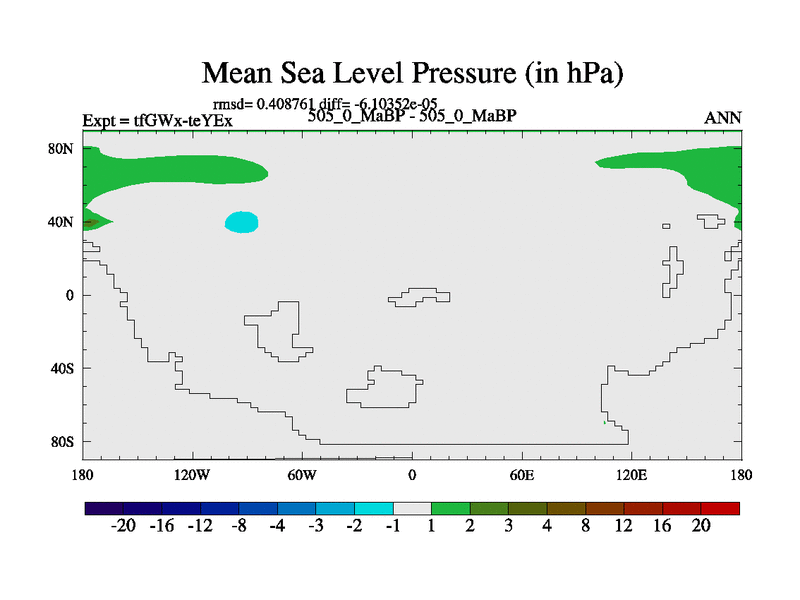 Mean Sea Level Pressure (in hPa)

rmsd= 0.408761 diff= -6.10352e-05

Expt = tfGWx-teYEx

505_0_MaBP - 505_0_MaBP

ANN

80N
40N
0
40S
80S

180 120W 60W 0 60E 120E 180

-20 -16 -12 -8 -4 -3 -2 -1 1 2 3 4 8 12 16 20